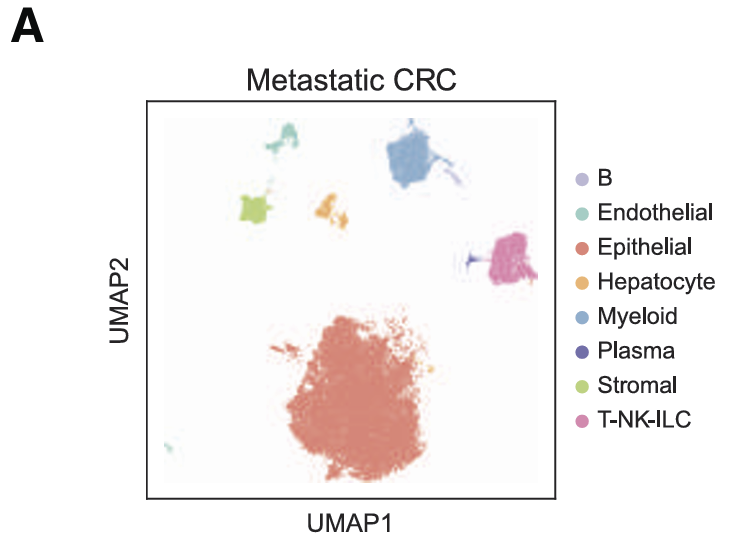 A

Metastatic CRC

UMAP2

UMAP1

B
Endothelial
Epithelial
Hepatocyte
Myeloid
Plasma
Stromal
T-NK-ILC